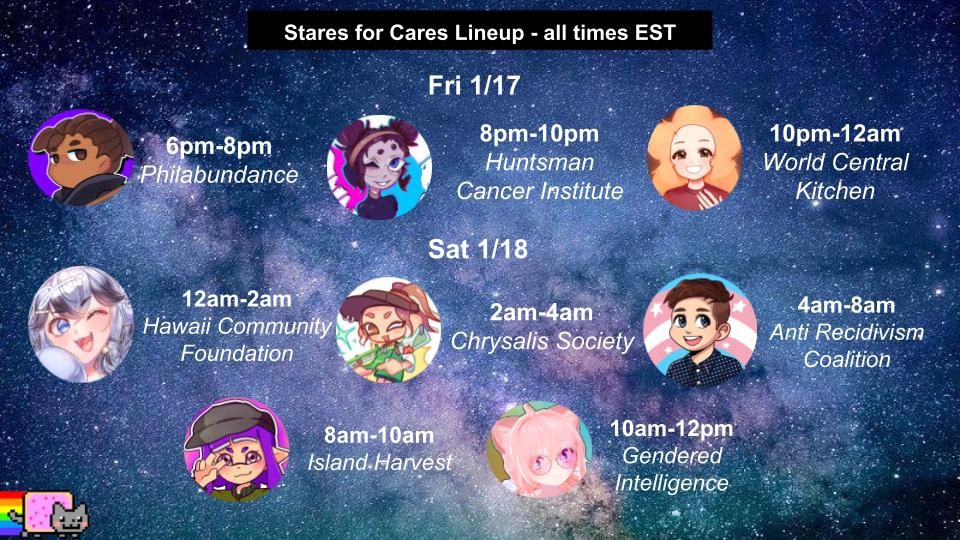 Stares for Cares Lineup - all times EST

Fri 1/17

6pm-8pm
Philabundance

8pm-10pm
Huntsman Cancer Institute

10pm-12am
World Central Kitchen

Sat 1/18

12am-2am
Hawaii Community Foundation

2am-4am
Chrysalis Society

4am-8am
Anti Recidivism Coalition

8am-10am
Island Harvest

10am-12pm
Gendered Intelligence